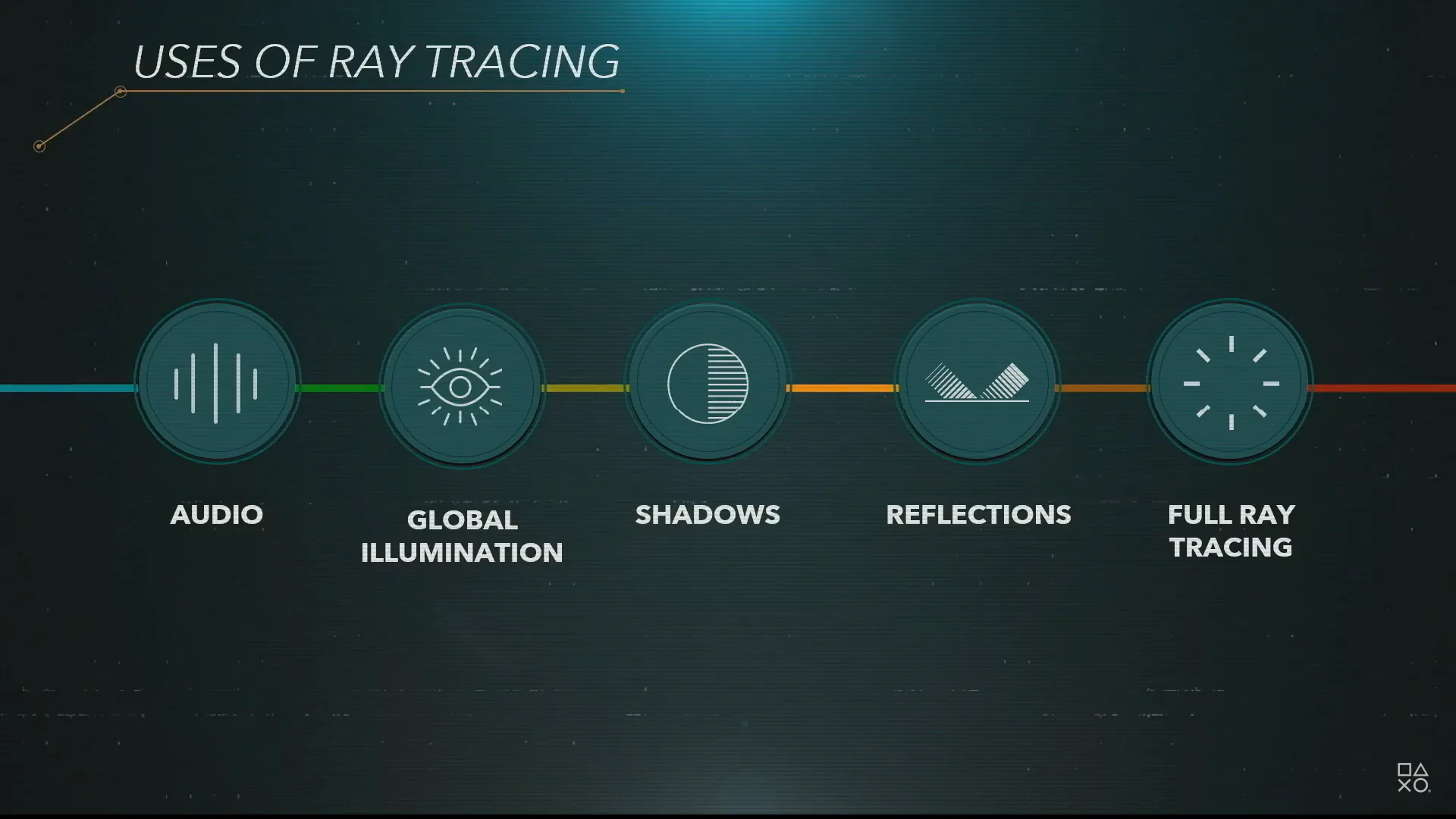 USES OF RAY TRACING

AUDIO

GLOBAL
ILLUMINATION

SHADOWS

REFLECTIONS

FULL RAY
TRACING